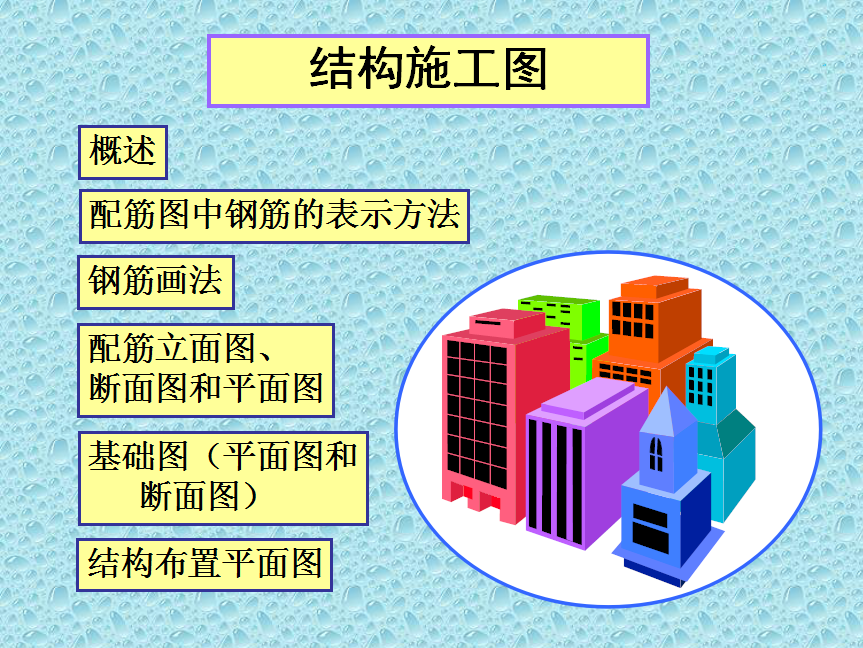 结构施工图

概述

配筋图中钢筋的表示方法

钢筋画法

配筋立面图、断面图和平面图

基础图（平面图和断面图）

结构布置平面图